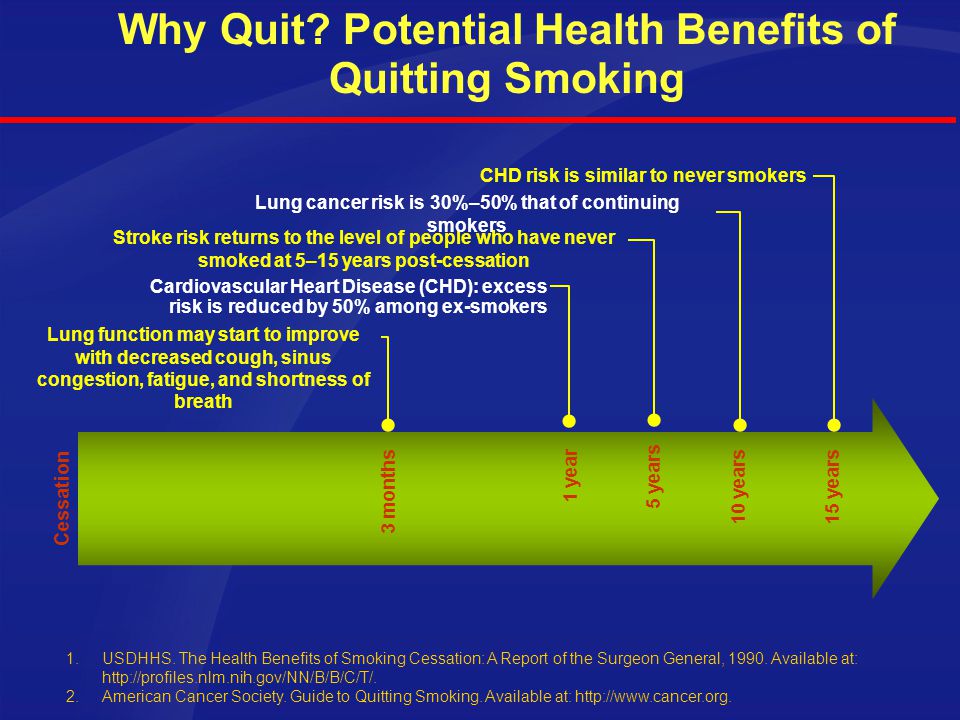 Why Quit? Potential Health Benefits of Quitting Smoking

CHD risk is similar to never smokers

Lung cancer risk is 30%–50% that of continuing smokers

Stroke risk returns to the level of people who have never smoked at 5–15 years post-cessation

Cardiovascular Heart Disease (CHD): excess risk is reduced by 50% among ex-smokers

Lung function may start to improve with decreased cough, sinus congestion, fatigue, and shortness of breath

Cessation

3 months

1 year

5 years

10 years

15 years

1. USDHHS. The Health Benefits of Smoking Cessation: A Report of the Surgeon General, 1990. Available at: http://profiles.nlm.nih.gov/NN/B/B/C/T/.
2. American Cancer Society. Guide to Quitting Smoking. Available at: http://www.cancer.org.